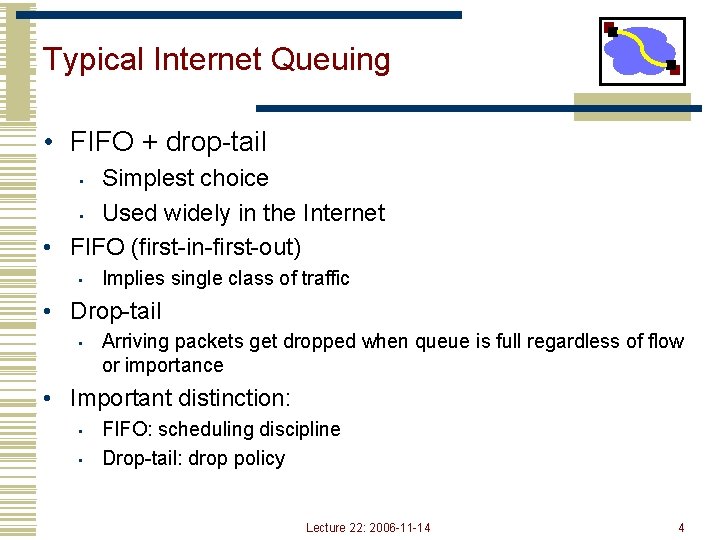 Typical Internet Queuing

• FIFO + drop-tail
 ▪ Simplest choice
 ▪ Used widely in the Internet
• FIFO (first-in-first-out)
 ▪ Implies single class of traffic
• Drop-tail
 ▪ Arriving packets get dropped when queue is full regardless of flow or importance
• Important distinction:
 ▪ FIFO: scheduling discipline
 ▪ Drop-tail: drop policy

Lecture 22: 2006-11-14

4